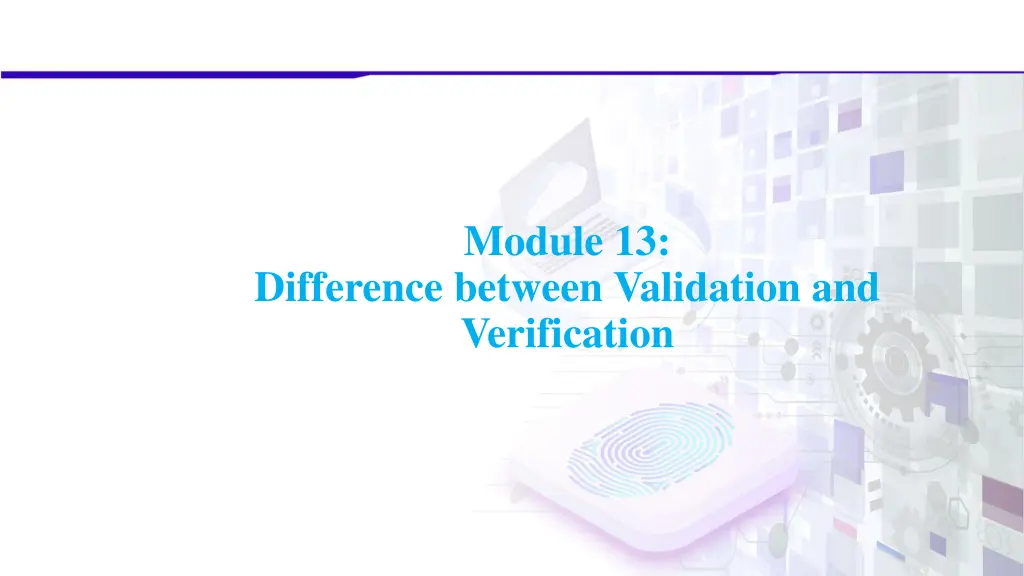 Module 13:
Difference between Validation and Verification